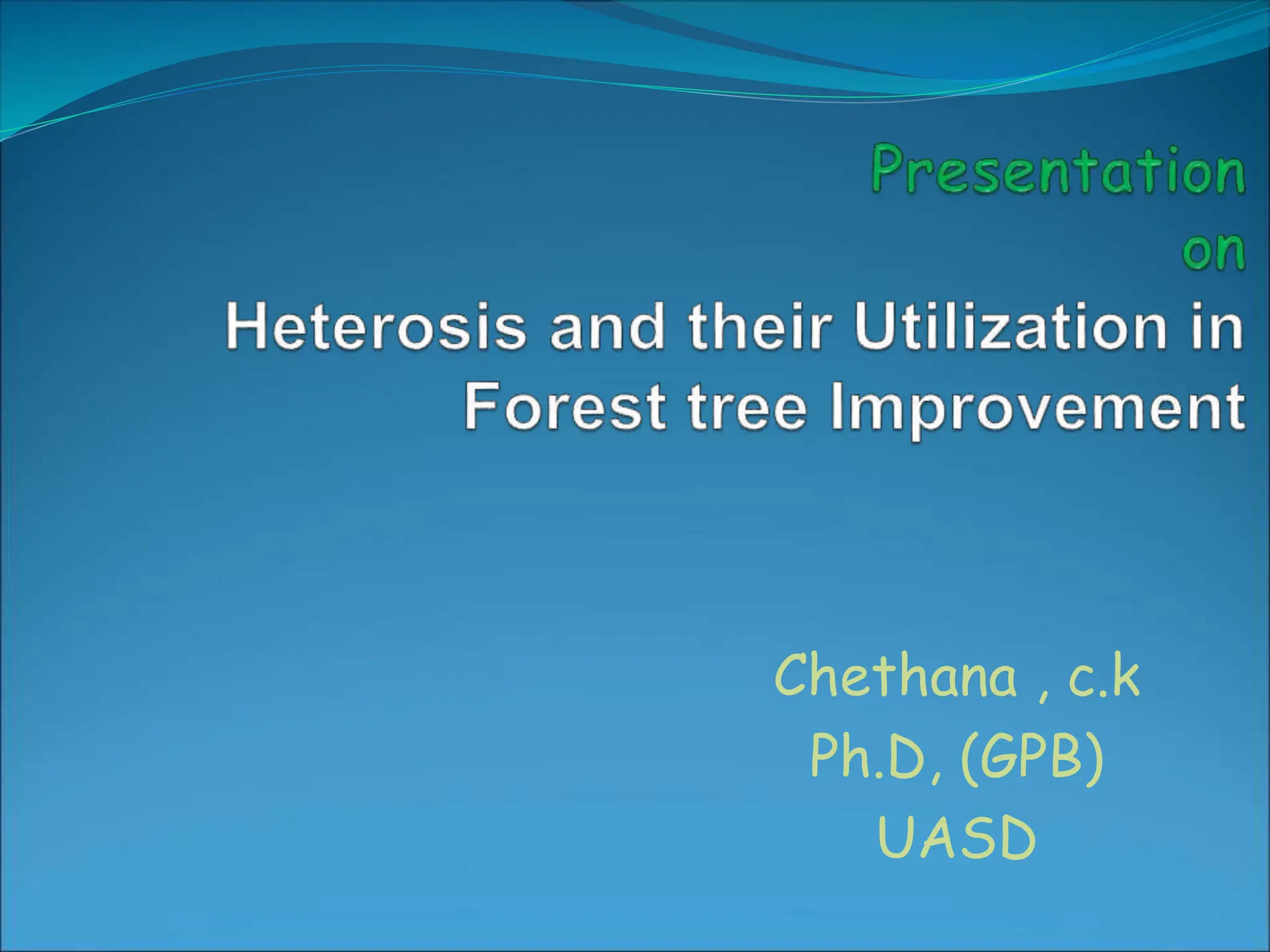 Presentation
on
Heterosis and their Utilization in Forest tree Improvement

Chethana , c.k
Ph.D, (GPB)
UASD